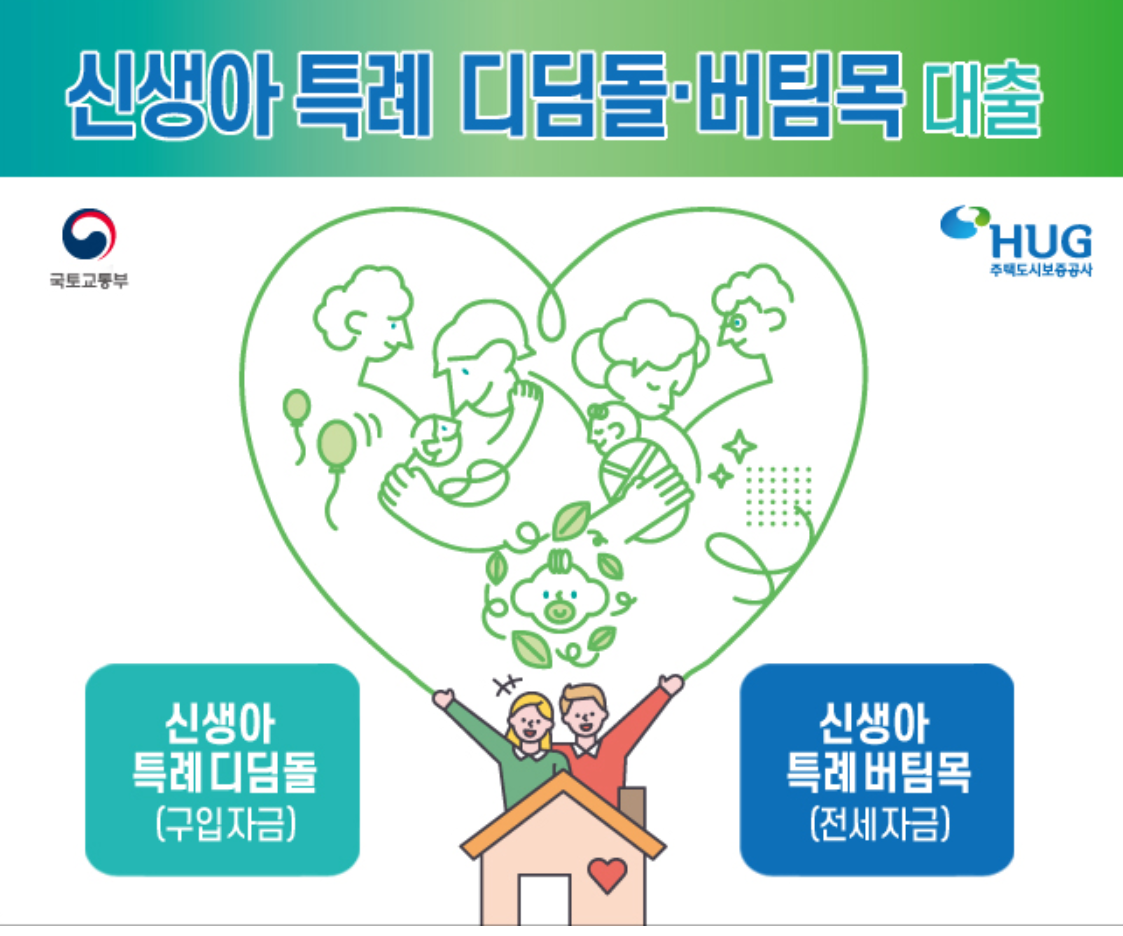 신생아 특례 디딤돌·버팀목 대출

국토교통부

HUG
주택도시보증공사

신생아
특례 디딤돌
(구입자금)

신생아
특례 버팀목
(전세자금)